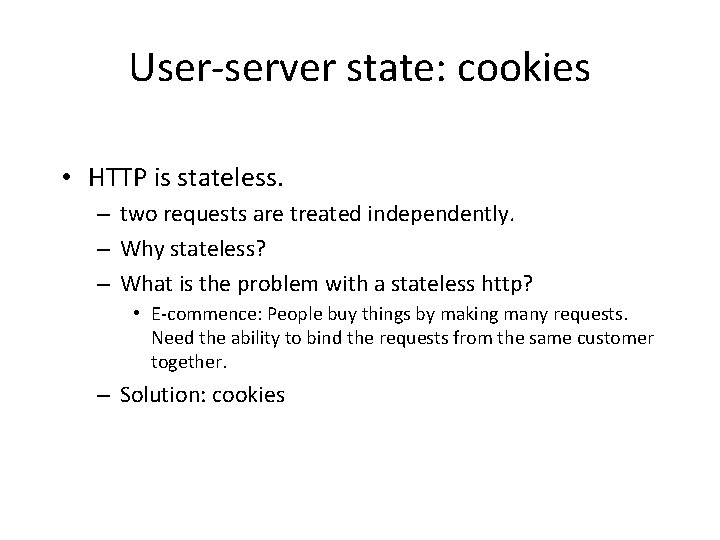 User-server state: cookies

• HTTP is stateless.
  – two requests are treated independently.
  – Why stateless?
  – What is the problem with a stateless http?
    • E-commence: People buy things by making many requests. Need the ability to bind the requests from the same customer together.
  – Solution: cookies